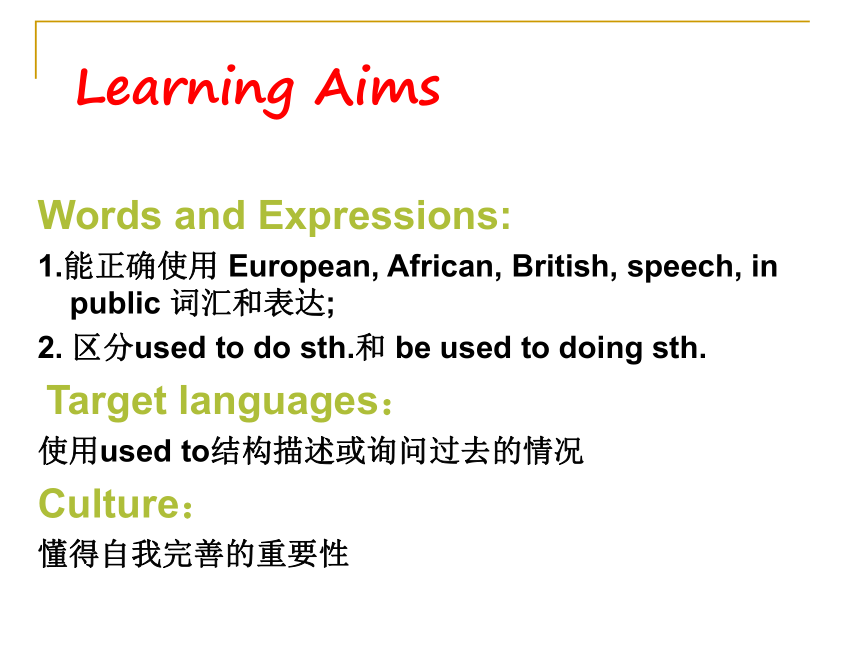 Learning Aims

Words and Expressions:

1.能正确使用 European, African, British, speech, in public 词汇和表达;

2. 区分used to do sth.和 be used to doing sth.

Target languages：

使用used to结构描述或询问过去的情况

Culture：

懂得自我完善的重要性